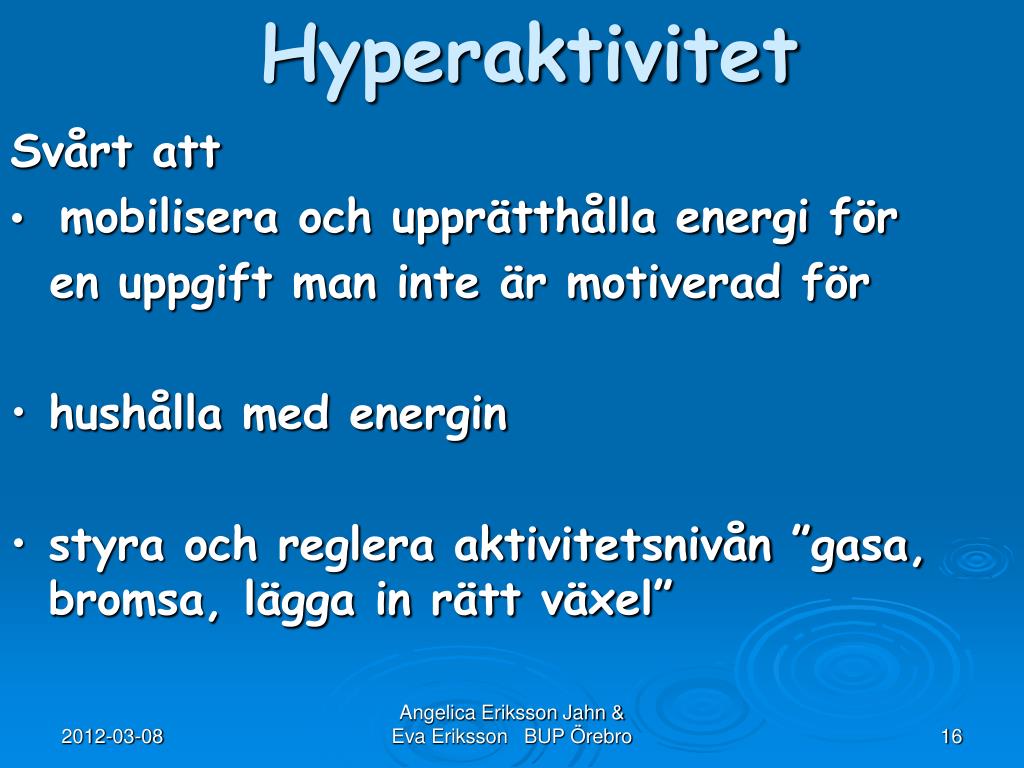 Hyperaktivitet

Svårt att

• mobilisera och upprätthålla energi för en uppgift man inte är motiverad för

• hushålla med energin

• styra och reglera aktivitetsnivån ”gasa, bromsa, lägga in rätt växel”

2012-03-08

Angelica Eriksson Jahn & Eva Eriksson BUP Örebro

16